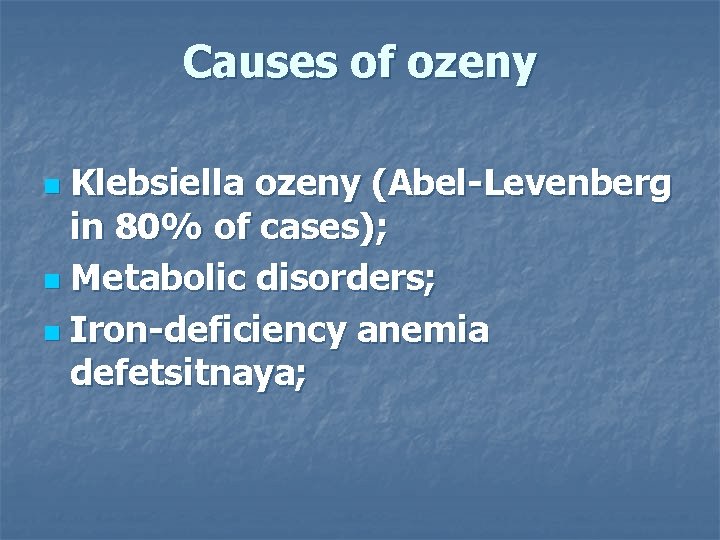 Causes of ozeny

• Klebsiella ozeny (Abel-Levenberg in 80% of cases);
• Metabolic disorders;
• Iron-deficiency anemia defetsitnaya;